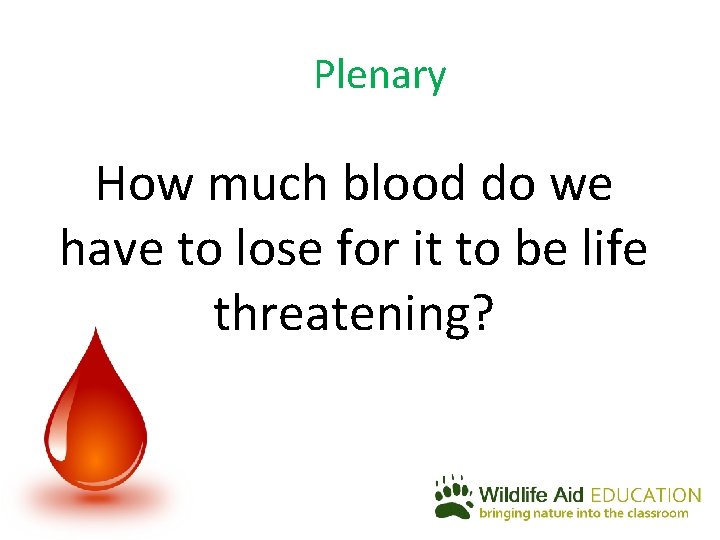 Plenary

How much blood do we have to lose for it to be life threatening?

Wildlife Aid EDUCATION
bringing nature into the classroom